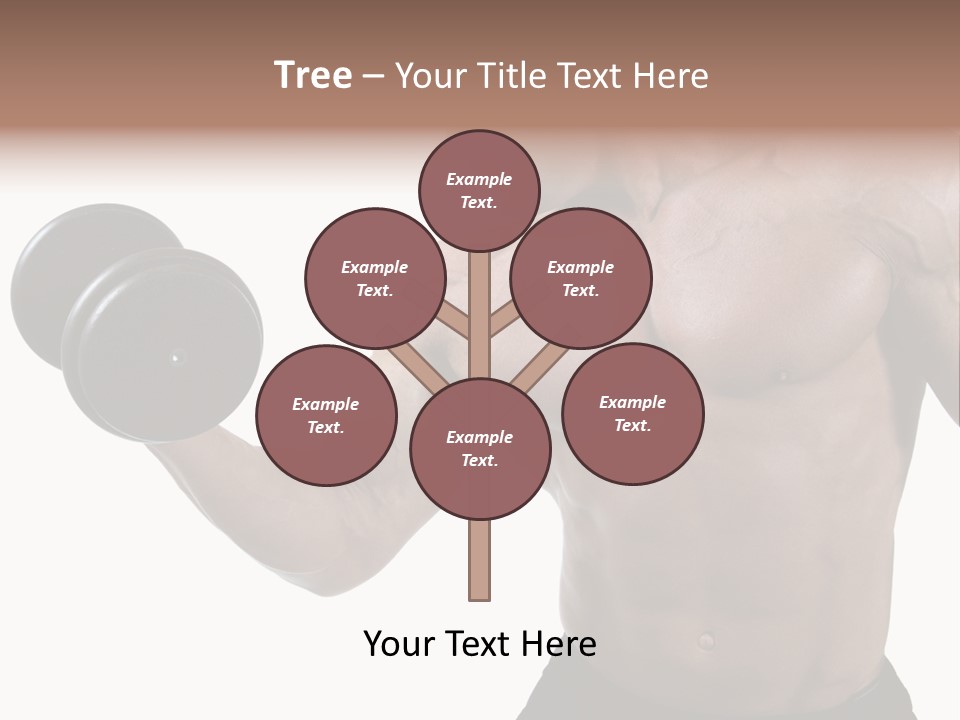 Tree – Your Title Text Here

Example Text.

Example Text.

Example Text.

Example Text.

Example Text.

Example Text.

Your Text Here